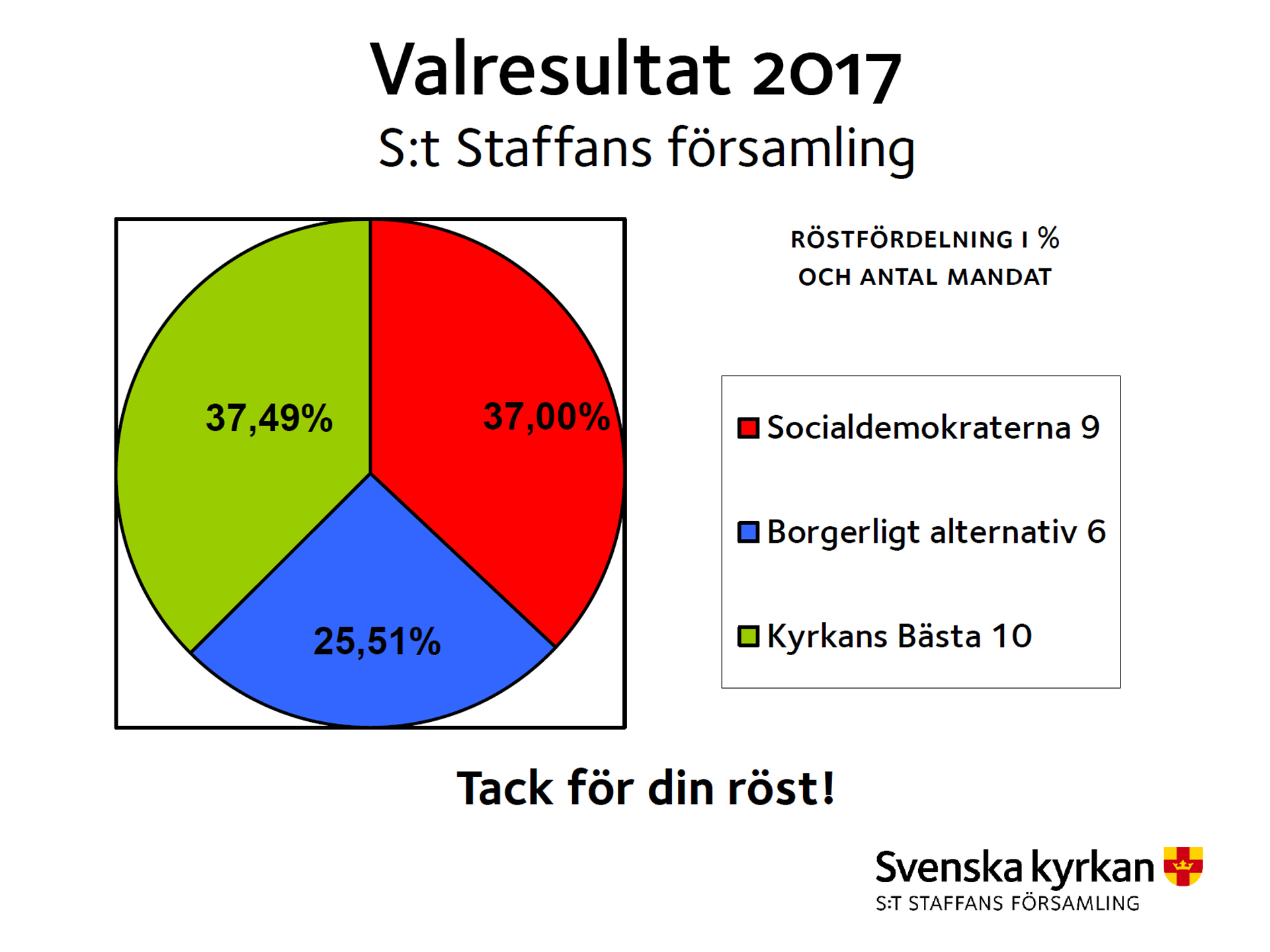 Valresultat 2017
S:t Staffans församling

37,49%
37,00%
25,51%

RÖSTFÖRDELNING I %
OCH ANTAL MANDAT

Socialdemokraterna 9
Borgerligt alternativ 6
Kyrkans Bästa 10

Tack för din röst!

Svenska kyrkan
S:T STAFFANS FÖRSAMLING